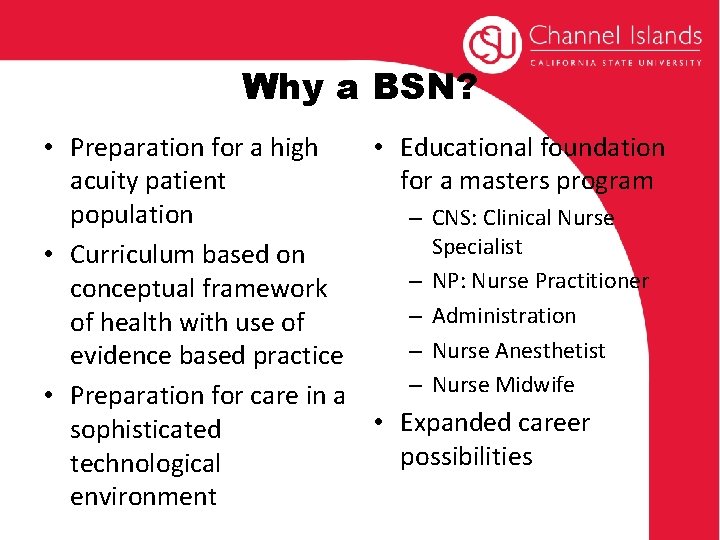 CSU Channel Islands
CALIFORNIA STATE UNIVERSITY

Why a BSN?

• Preparation for a high acuity patient population
• Curriculum based on conceptual framework of health with use of evidence based practice
• Preparation for care in a sophisticated technological environment

• Educational foundation for a masters program
– CNS: Clinical Nurse Specialist
– NP: Nurse Practitioner
– Administration
– Nurse Anesthetist
– Nurse Midwife
• Expanded career possibilities